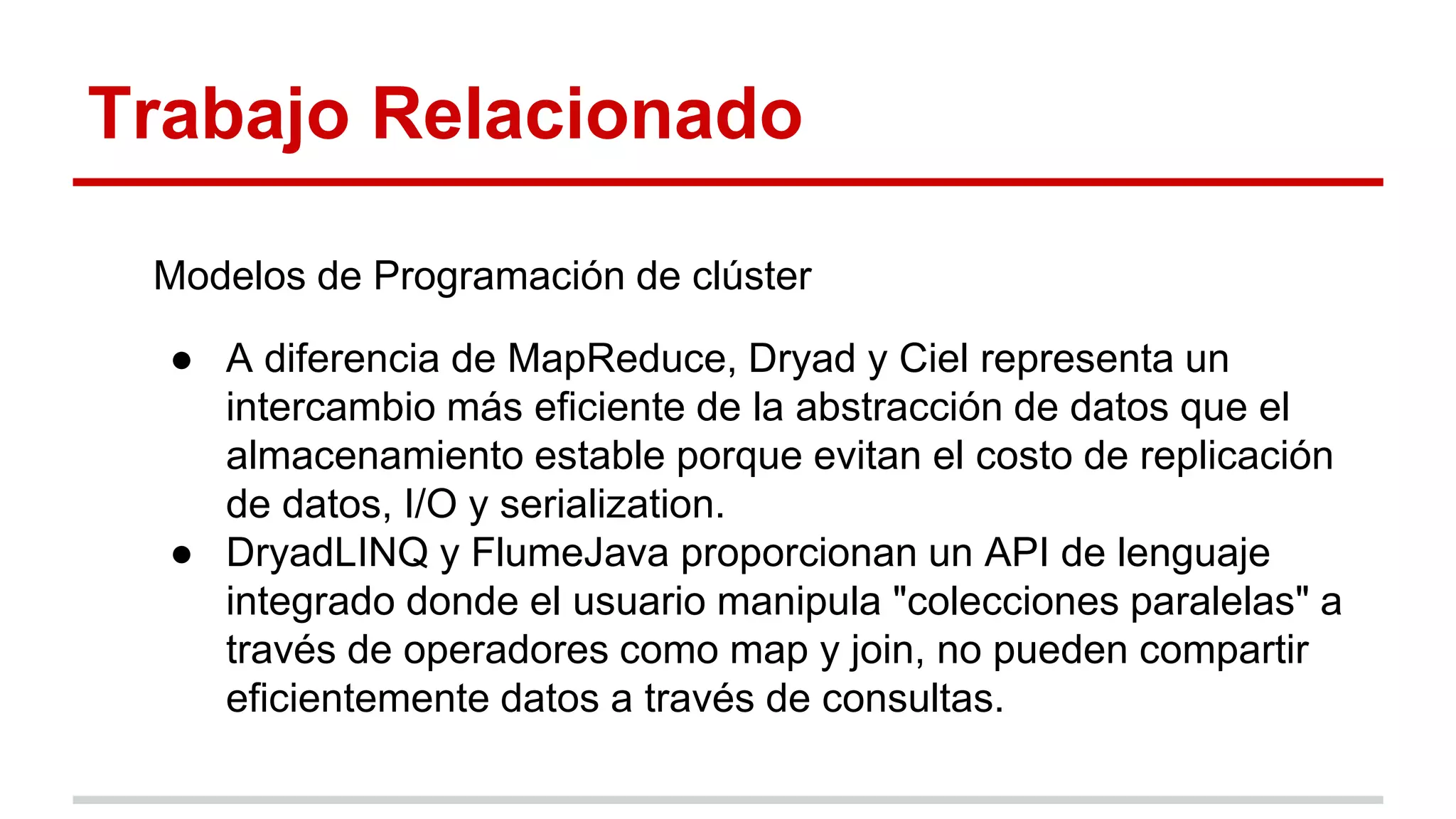 Trabajo Relacionado

Modelos de Programación de clúster

● A diferencia de MapReduce, Dryad y Ciel representa un intercambio más eficiente de la abstracción de datos que el almacenamiento estable porque evitan el costo de replicación de datos, I/O y serialization.
● DryadLINQ y FlumeJava proporcionan un API de lenguaje integrado donde el usuario manipula "colecciones paralelas" a través de operadores como map y join, no pueden compartir eficientemente datos a través de consultas.